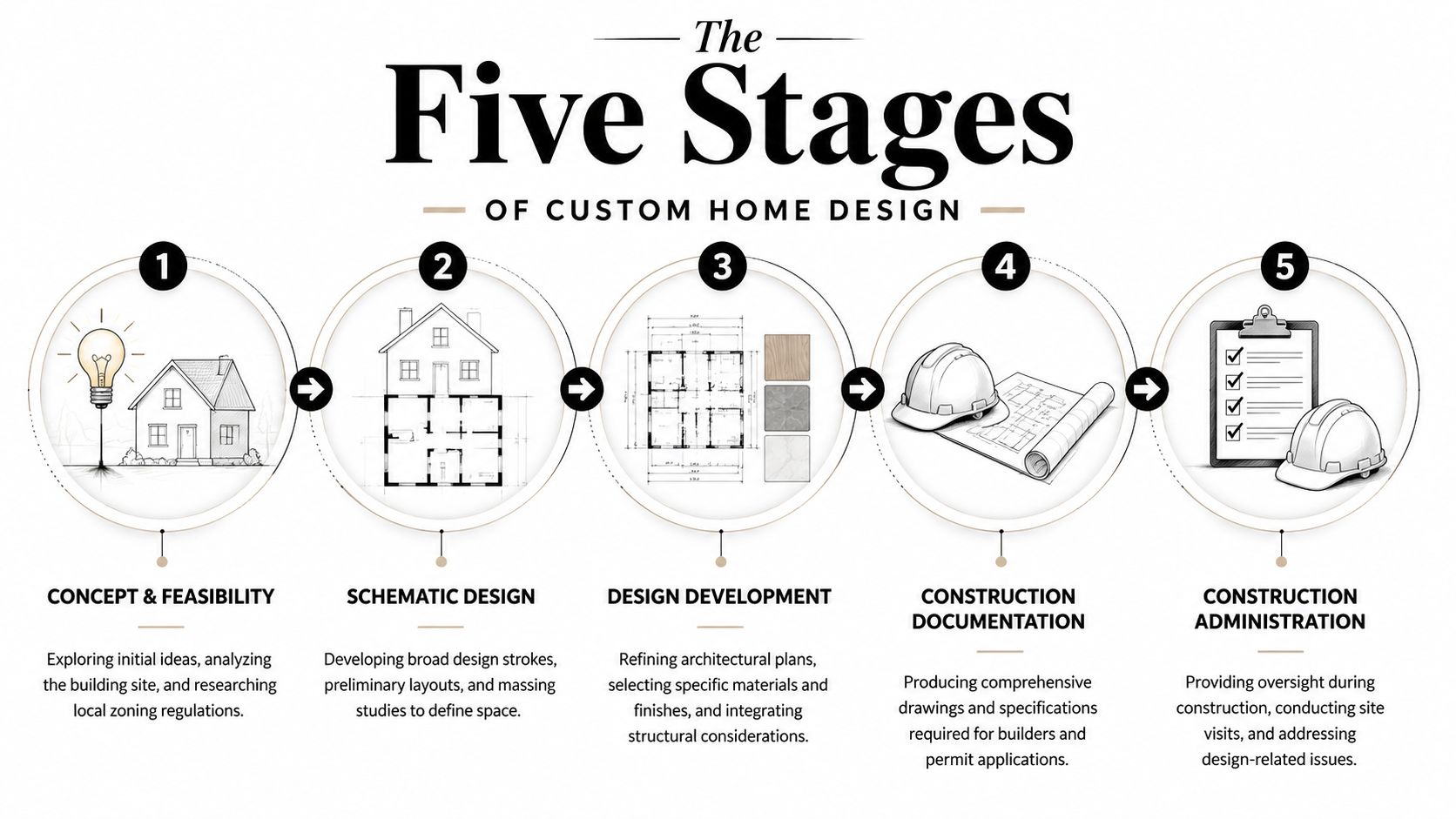 The
Five Stages
OF CUSTOM HOME DESIGN

1

CONCEPT & FEASIBILITY

Exploring initial ideas, analyzing the building site, and researching local zoning regulations.

2

SCHEMATIC DESIGN

Developing broad design strokes, preliminary layouts, and massing studies to define space.

3

DESIGN DEVELOPMENT

Refining architectural plans, selecting specific materials and finishes, and integrating structural considerations.

4

CONSTRUCTION DOCUMENTATION

Producing comprehensive drawings and specifications required for builders and permit applications.

5

CONSTRUCTION ADMINISTRATION

Providing oversight during construction, conducting site visits, and addressing design-related issues.